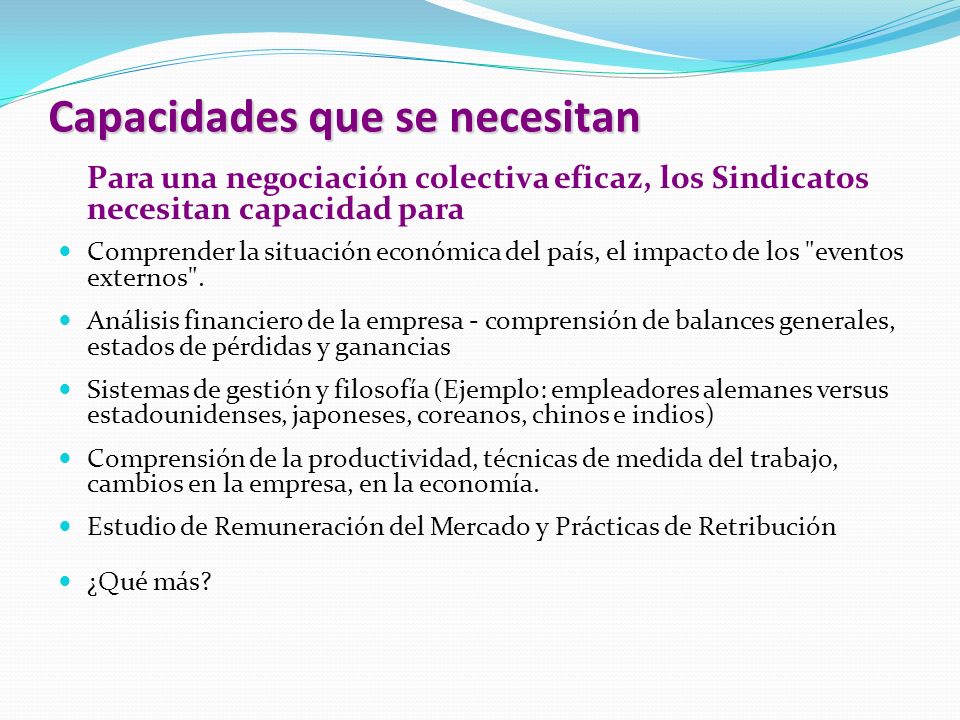 Capacidades que se necesitan

Para una negociación colectiva eficaz, los Sindicatos necesitan capacidad para

- Comprender la situación económica del país, el impacto de los "eventos externos".
- Análisis financiero de la empresa - comprensión de balances generales, estados de pérdidas y ganancias
- Sistemas de gestión y filosofía (Ejemplo: empleadores alemanes versus estadounidenses, japoneses, coreanos, chinos e indios)
- Comprensión de la productividad, técnicas de medida del trabajo, cambios en la empresa, en la economía.
- Estudio de Remuneración del Mercado y Prácticas de Retribución
- ¿Qué más?